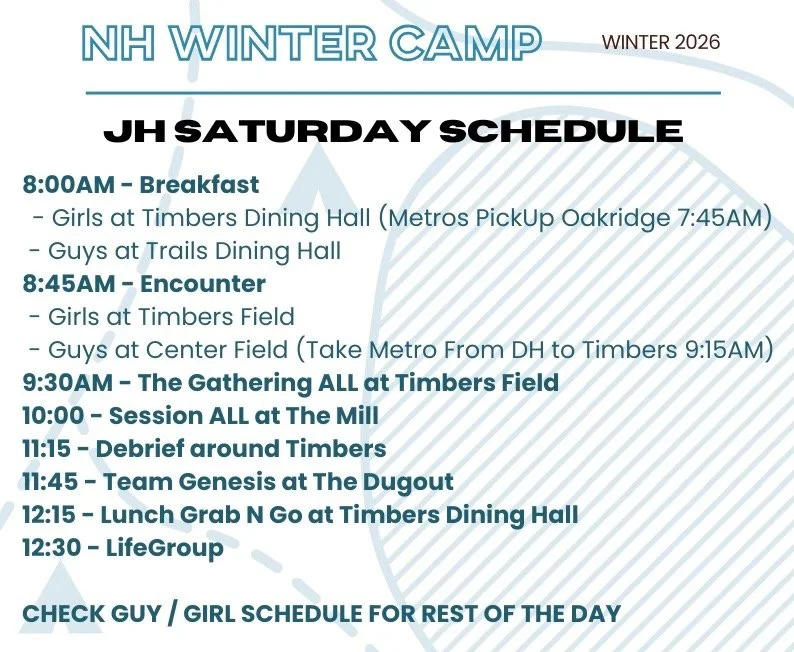 NH WINTER CAMP

WINTER 2026

JH SATURDAY SCHEDULE

8:00AM - Breakfast
- Girls at Timbers Dining Hall (Metros PickUp Oakridge 7:45AM)
- Guys at Trails Dining Hall
8:45AM - Encounter
- Girls at Timbers Field
- Guys at Center Field (Take Metro From DH to Timbers 9:15AM)
9:30AM - The Gathering ALL at Timbers Field
10:00 - Session ALL at The Mill
11:15 - Debrief around Timbers
11:45 - Team Genesis at The Dugout
12:15 - Lunch Grab N Go at Timbers Dining Hall
12:30 - LifeGroup

CHECK GUY / GIRL SCHEDULE FOR REST OF THE DAY